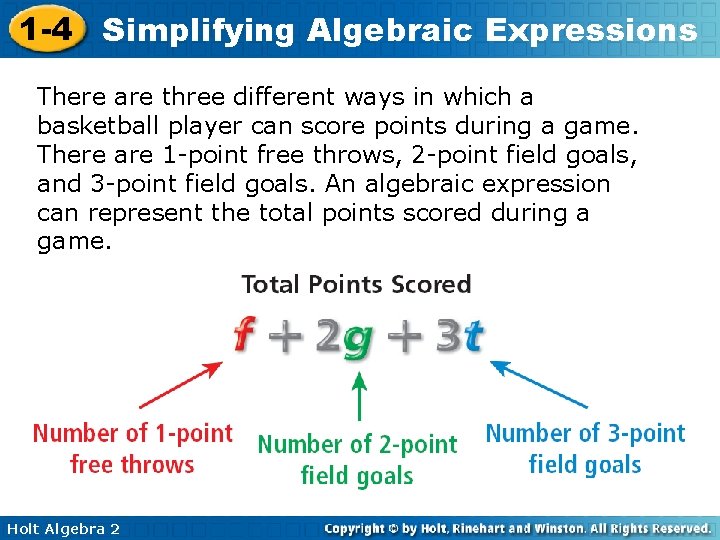 1-4 Simplifying Algebraic Expressions

There are three different ways in which a basketball player can score points during a game. There are 1-point free throws, 2-point field goals, and 3-point field goals. An algebraic expression can represent the total points scored during a game.

Total Points Scored

$f + 2g + 3t$

Number of 1-point free throws

Number of 2-point field goals

Number of 3-point field goals

Holt Algebra 2

Copyright © by Holt, Rinehart and Winston. All Rights Reserved.